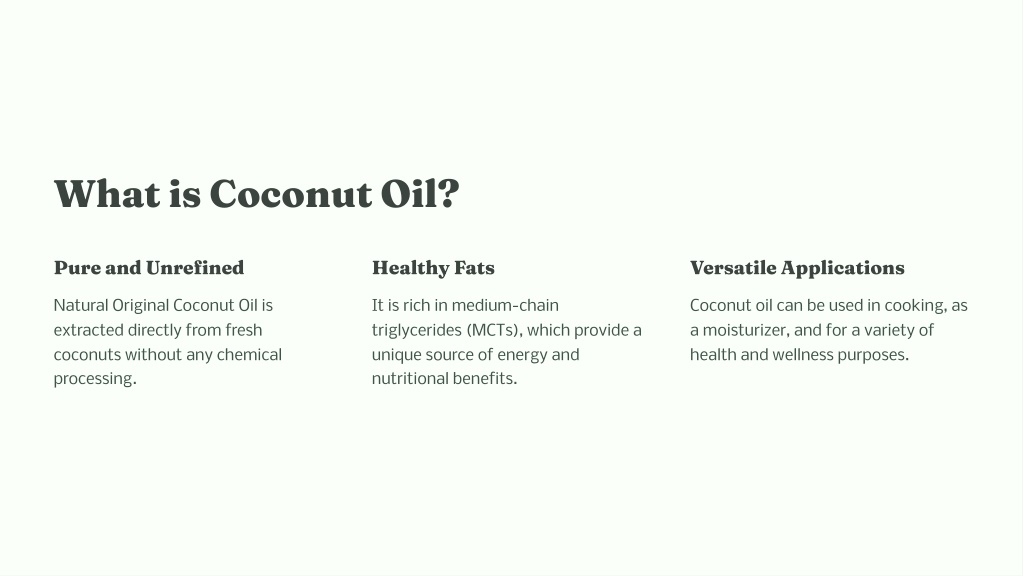 What is Coconut Oil?

Pure and Unrefined

Natural Original Coconut Oil is extracted directly from fresh coconuts without any chemical processing.

Healthy Fats

It is rich in medium-chain triglycerides (MCTs), which provide a unique source of energy and nutritional benefits.

Versatile Applications

Coconut oil can be used in cooking, as a moisturizer, and for a variety of health and wellness purposes.